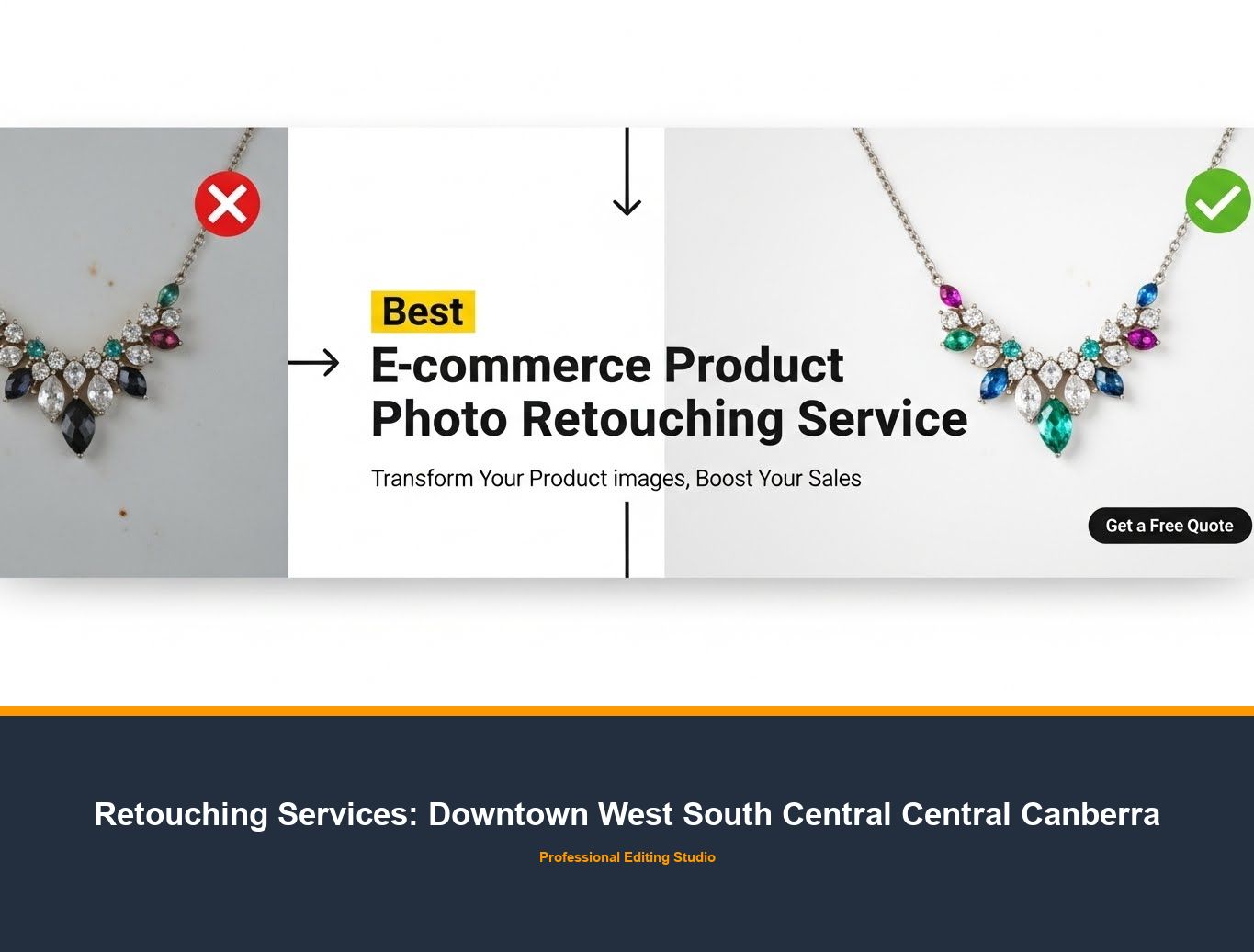 Best
E-commerce Product
Photo Retouching Service

Transform Your Product images, Boost Your Sales

Get a Free Quote

Retouching Services: Downtown West South Central Central Canberra

Professional Editing Studio